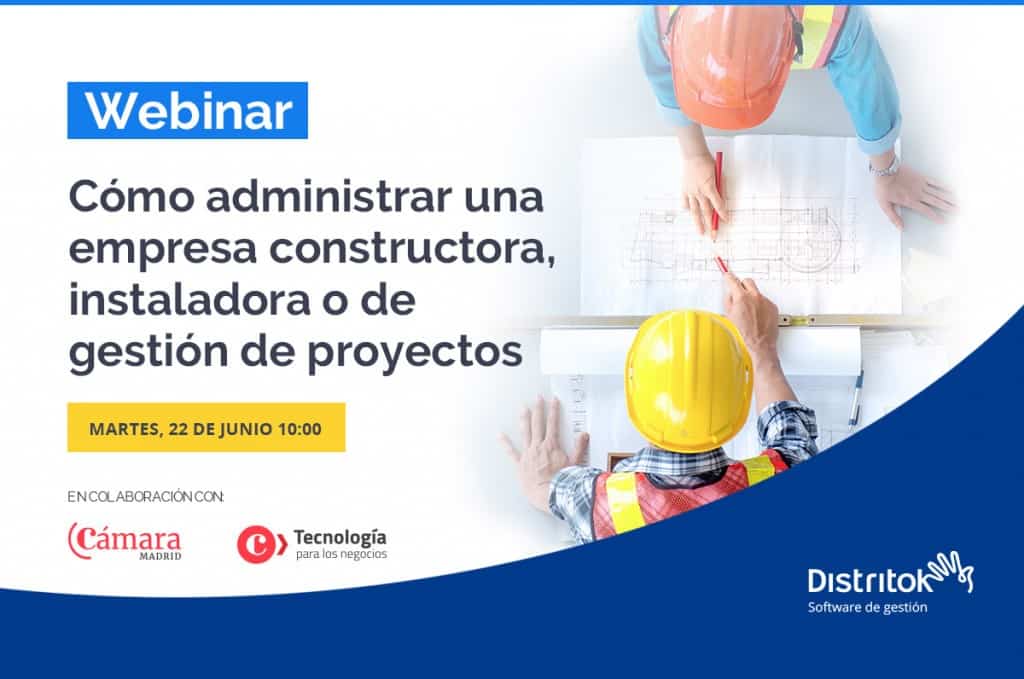 Webinar

Cómo administrar una empresa constructora, instaladora o de gestión de proyectos

MARTES, 22 DE JUNIO 10:00

EN COLABORACIÓN CON:

Cámara MADRID

Tecnología para los negocios

Distritok

Software de gestión